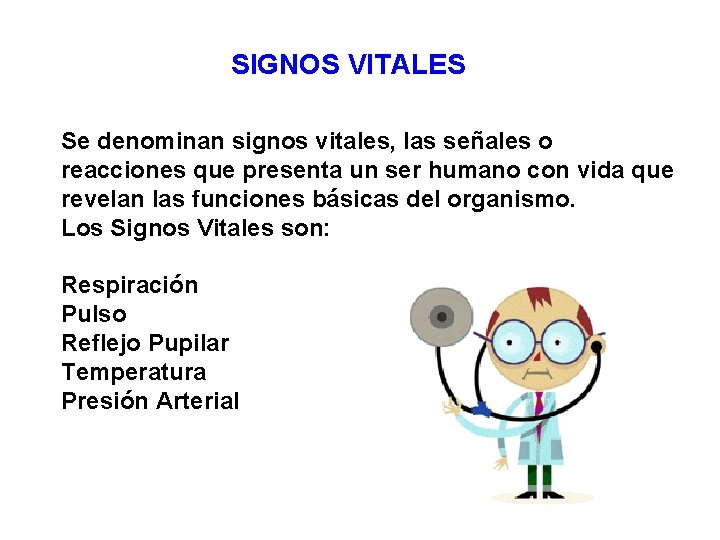 SIGNOS VITALES

Se denominan signos vitales, las señales o reacciones que presenta un ser humano con vida que revelan las funciones básicas del organismo.
Los Signos Vitales son:

Respiración
Pulso
Reflejo Pupilar
Temperatura
Presión Arterial